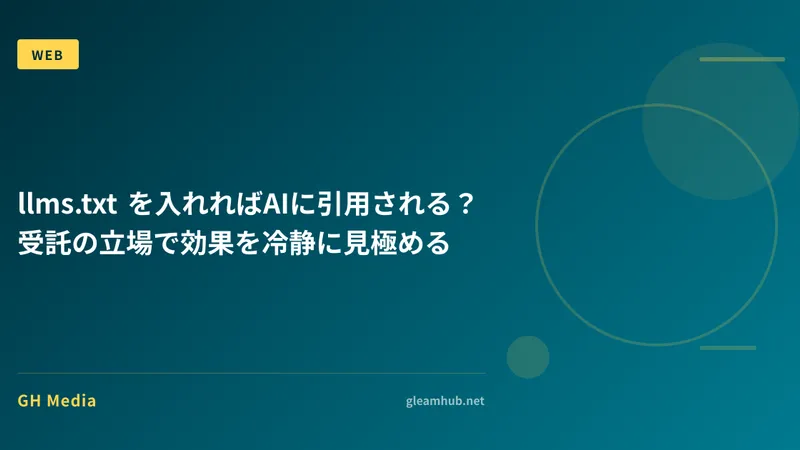 WEB

llms.txt を入れればAIに引用される？
受託の立場で効果を冷静に見極める

GH Media

gleamhub.net